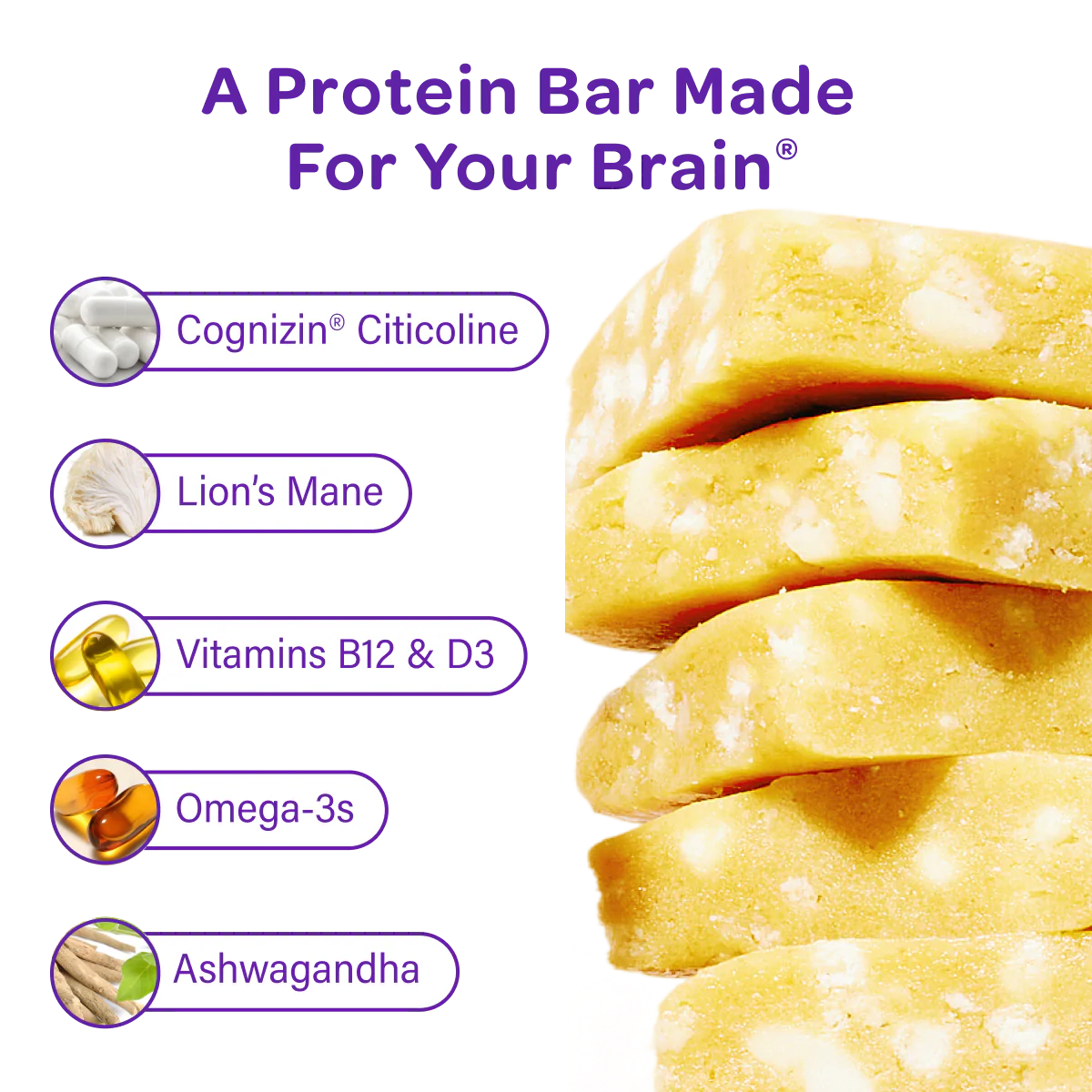 A Protein Bar Made For Your Brain®

Cognizin® Citicoline

Lion's Mane

Vitamins B12 & D3

Omega-3s

Ashwagandha